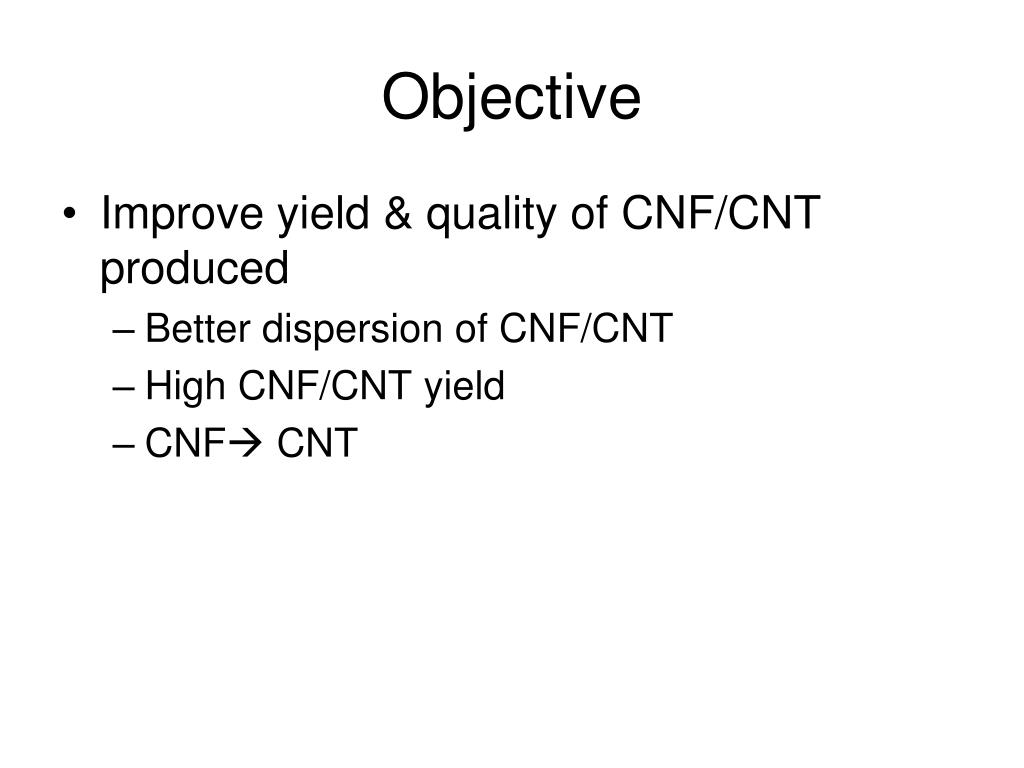 Objective

• Improve yield & quality of CNF/CNT produced
– Better dispersion of CNF/CNT
– High CNF/CNT yield
– CNF→ CNT